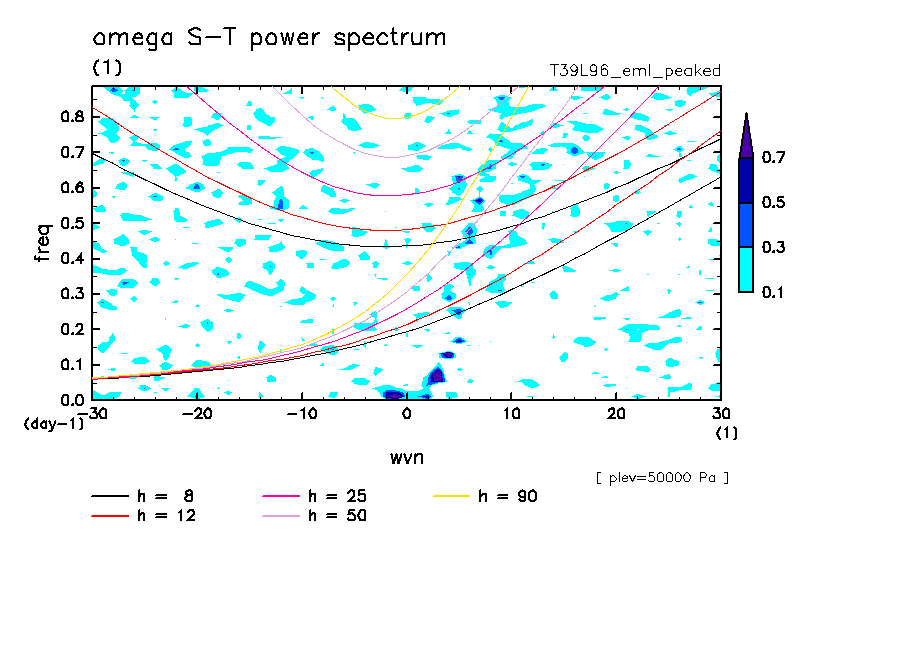 omega S-T power spectrum
(1)
T39L96_eml_peaked

freq
0.8
0.7
0.6
0.5
0.4
0.3
0.2
0.1
0.0
(day-1)
-30
-20
-10
0
10
20
30
(1)
wvn

0.7
0.5
0.3
0.1

[ plev=50000 Pa ]

h = 8
h = 12
h = 25
h = 50
h = 90